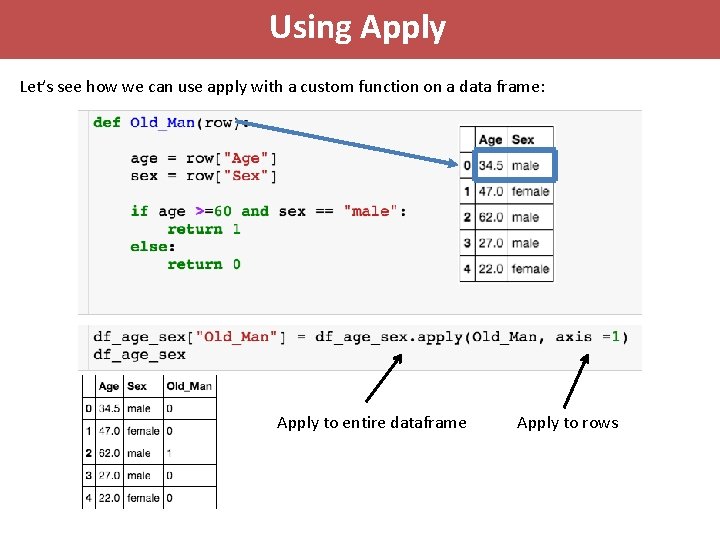 Using Apply

Let's see how we can use apply with a custom function on a data frame:

def Old_Man(row):

    age = row["Age"]
    sex = row["Sex"]

    if age >=60 and sex == "male":
        return 1
    else:
        return 0

| | Age | Sex |
|---|---|---|
| 0 | 34.5 | male |
| 1 | 47.0 | female |
| 2 | 62.0 | male |
| 3 | 27.0 | male |
| 4 | 22.0 | female |

df_age_sex["Old_Man"] = df_age_sex.apply(Old_Man, axis =1)
df_age_sex

| | Age | Sex | Old_Man |
|---|---|---|---|
| 0 | 34.5 | male | 0 |
| 1 | 47.0 | female | 0 |
| 2 | 62.0 | male | 1 |
| 3 | 27.0 | male | 0 |
| 4 | 22.0 | female | 0 |

Apply to entire dataframe

Apply to rows